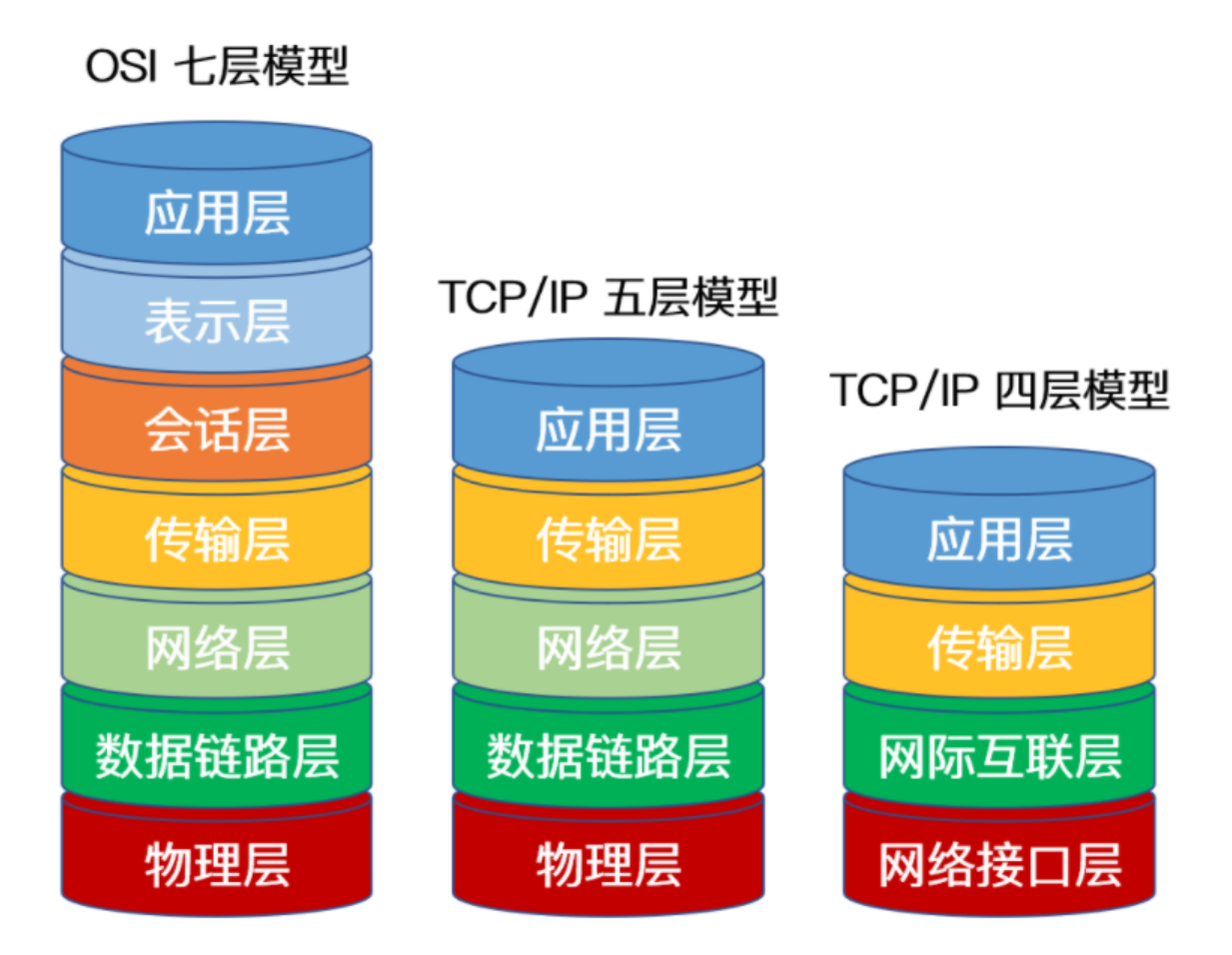 OSI 七层模型

应用层
表示层
会话层
传输层
网络层
数据链路层
物理层

TCP/IP 五层模型

应用层
传输层
网络层
数据链路层
物理层

TCP/IP 四层模型

应用层
传输层
网际互联层
网络接口层